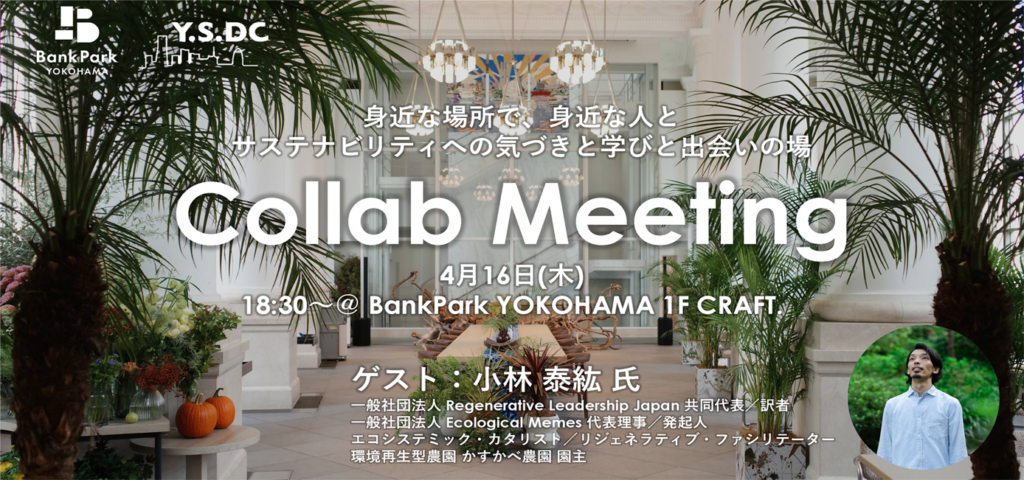 BankPark YOKOHAMA

Y.S.D.C

身近な場所で、身近な人と
サステナビリティへの気づきと学びと出会いの場

Collab Meeting

4月16日(木)
18:30～@ BankPark YOKOHAMA 1F CRAFT.

ゲスト：小林 泰紘 氏
一般社団法人 Regenerative Leadership Japan 共同代表／訳者
一般社団法人 Ecological Memes 代表理事／発起人
エコシステミック・カタリスト／リジェネラティブ・ファシリテーター
環境再生型農園 かすかべ農園 園主